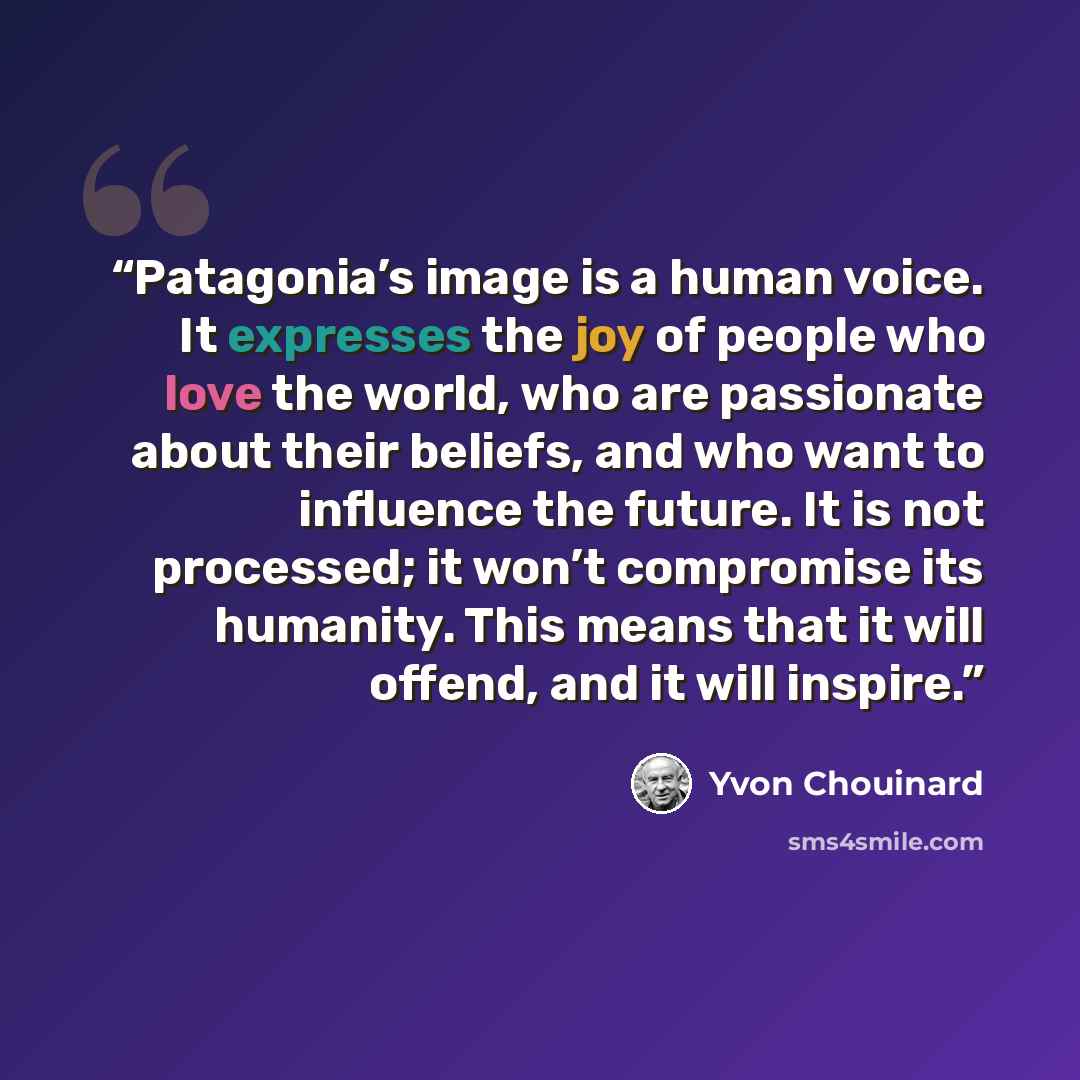 "Patagonia's image is a human voice. It expresses the joy of people who love the world, who are passionate about their beliefs, and who want to influence the future. It is not processed; it won't compromise its humanity. This means that it will offend, and it will inspire."

Yvon Chouinard

sms4smile.com